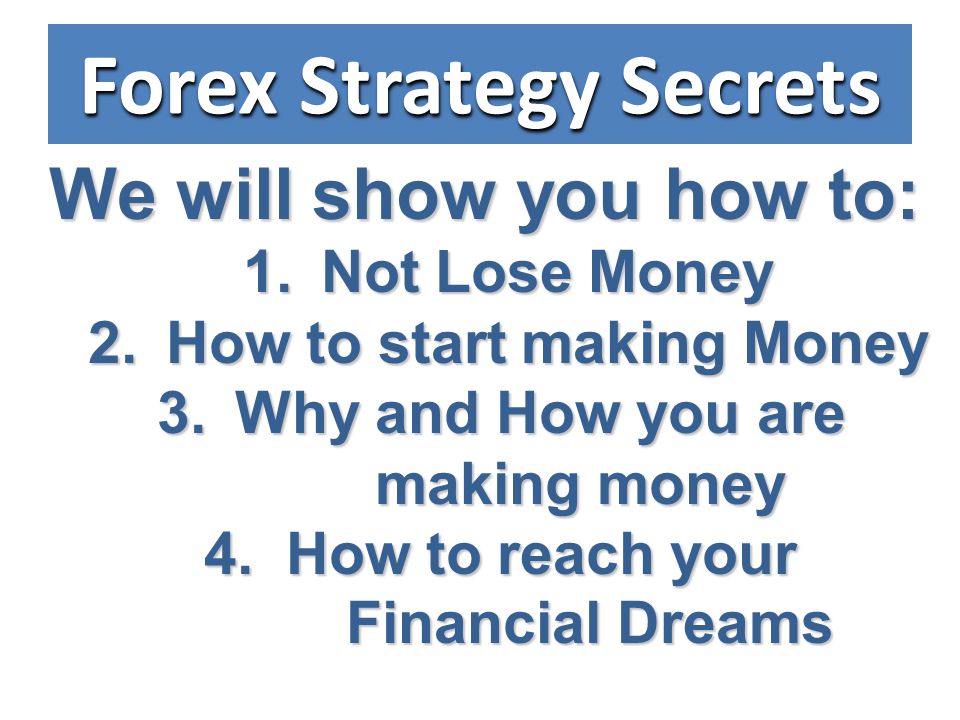 Forex Strategy Secrets

We will show you how to:

1. Not Lose Money
2. How to start making Money
3. Why and How you are making money
4. How to reach your Financial Dreams